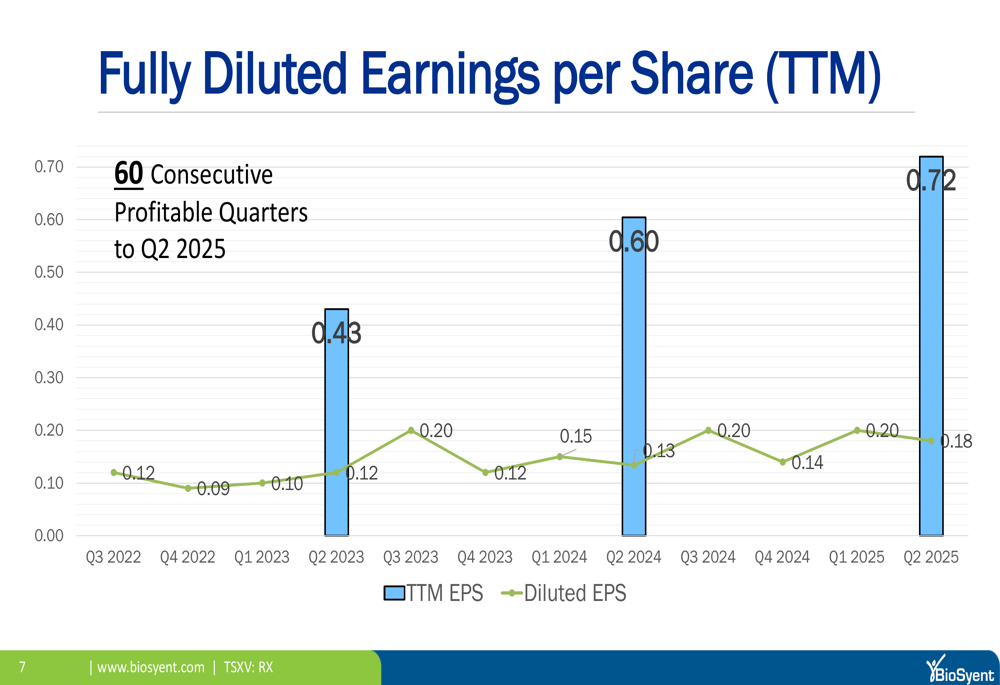 Fully Diluted Earnings per Share (TTM)

60 Consecutive Profitable Quarters to Q2 2025

0.70
0.60
0.50
0.40
0.30
0.20
0.10
0.00

0.43
0.60
0.72

0.12
0.09
0.10
0.12
0.20
0.12
0.15
0.13
0.20
0.14
0.20
0.18

Q3 2022 Q4 2022 Q1 2023 Q2 2023 Q3 2023 Q4 2023 Q1 2024 Q2 2024 Q3 2024 Q4 2024 Q1 2025 Q2 2025

TTM EPS Diluted EPS

7 | www.biosyent.com | TSXV: RX

BioSyent